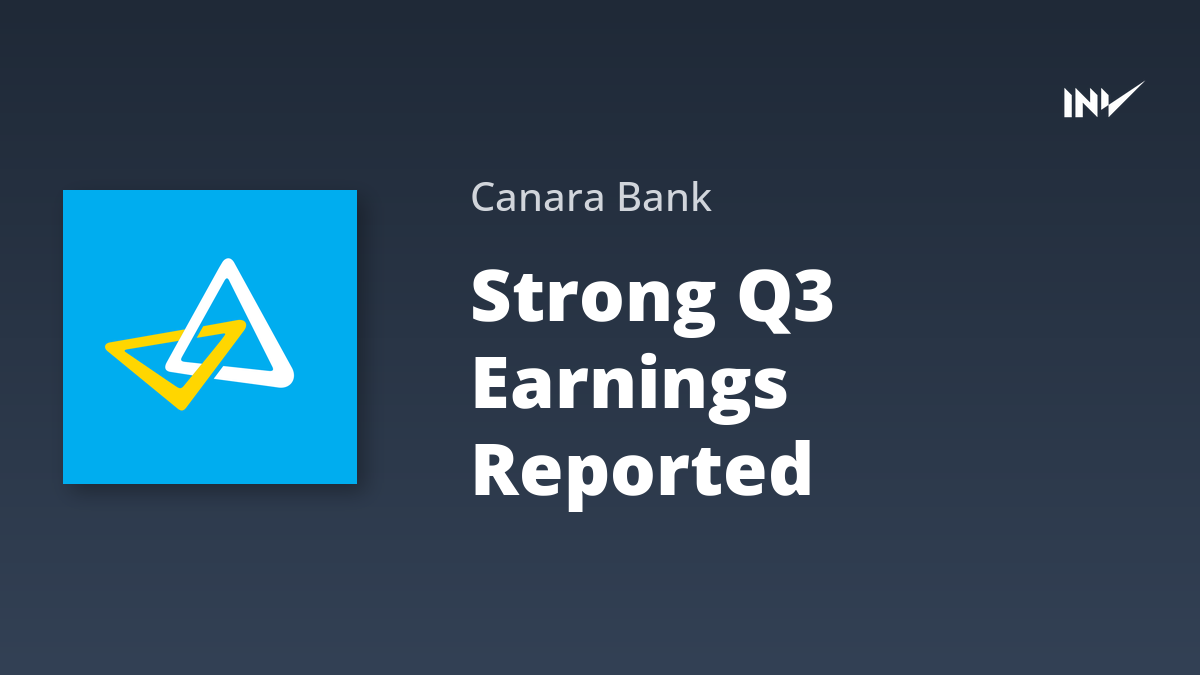 INV

Canara Bank

Strong Q3 Earnings Reported